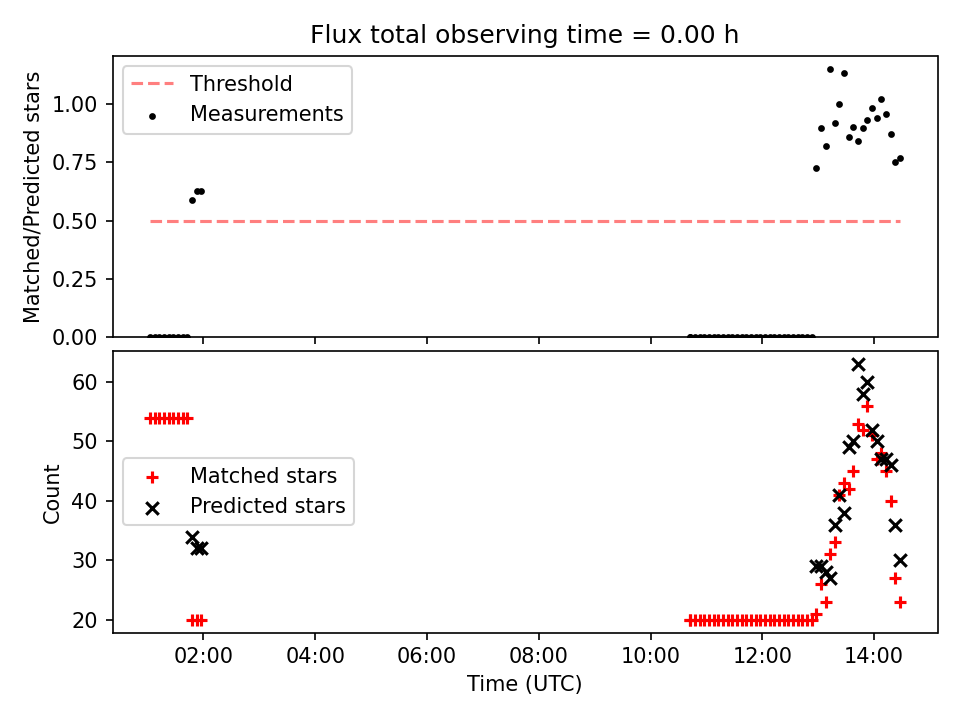 Flux total observing time = 0.00 h

Threshold
Measurements

Matched/Predicted stars

1.00
0.75
0.50
0.25
0.00

Matched stars
Predicted stars

Count

60
50
40
30
20

02:00
04:00
06:00
08:00
10:00
12:00
14:00

Time (UTC)